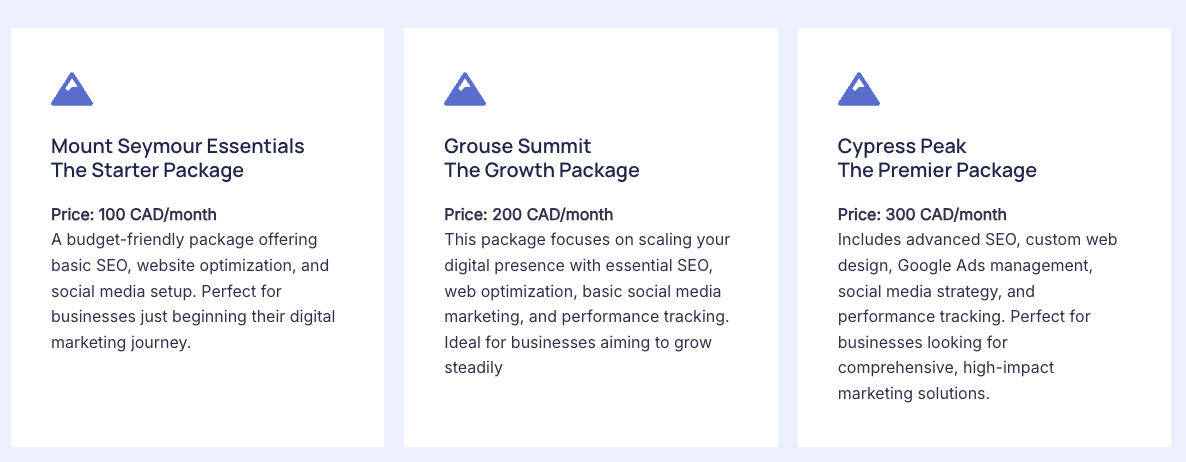 Mount Seymour Essentials
The Starter Package

Price: 100 CAD/month
A budget-friendly package offering basic SEO, website optimization, and social media setup. Perfect for businesses just beginning their digital marketing journey.

Grouse Summit
The Growth Package

Price: 200 CAD/month
This package focuses on scaling your digital presence with essential SEO, web optimization, basic social media marketing, and performance tracking. Ideal for businesses aiming to grow steadily

Cypress Peak
The Premier Package

Price: 300 CAD/month
Includes advanced SEO, custom web design, Google Ads management, social media strategy, and performance tracking. Perfect for businesses looking for comprehensive, high-impact marketing solutions.